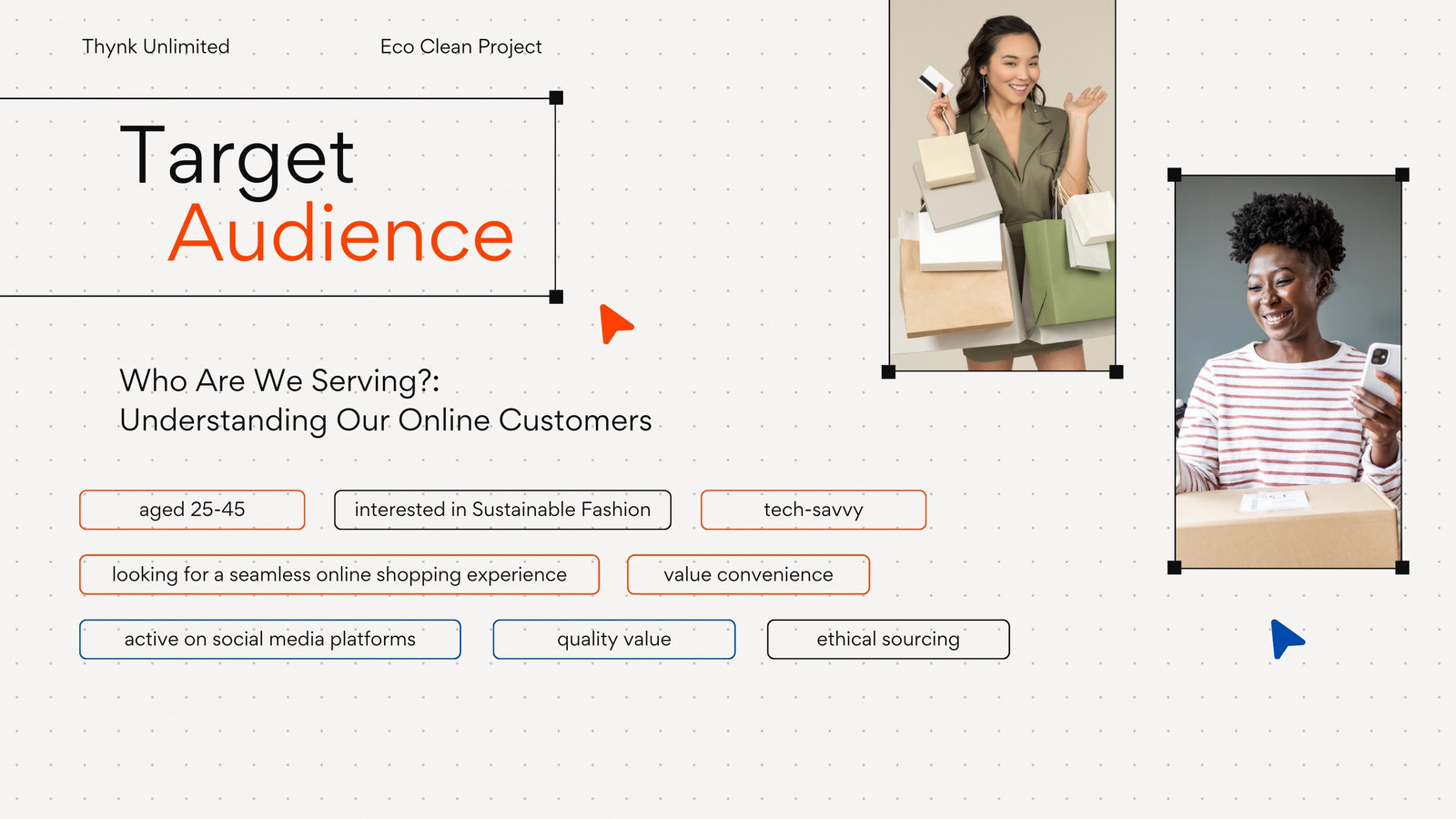 Thynk Unlimited

Eco Clean Project

Target
Audience

Who Are We Serving?:
Understanding Our Online Customers

aged 25-45

interested in Sustainable Fashion

tech-savvy

looking for a seamless online shopping experience

value convenience

active on social media platforms

quality value

ethical sourcing